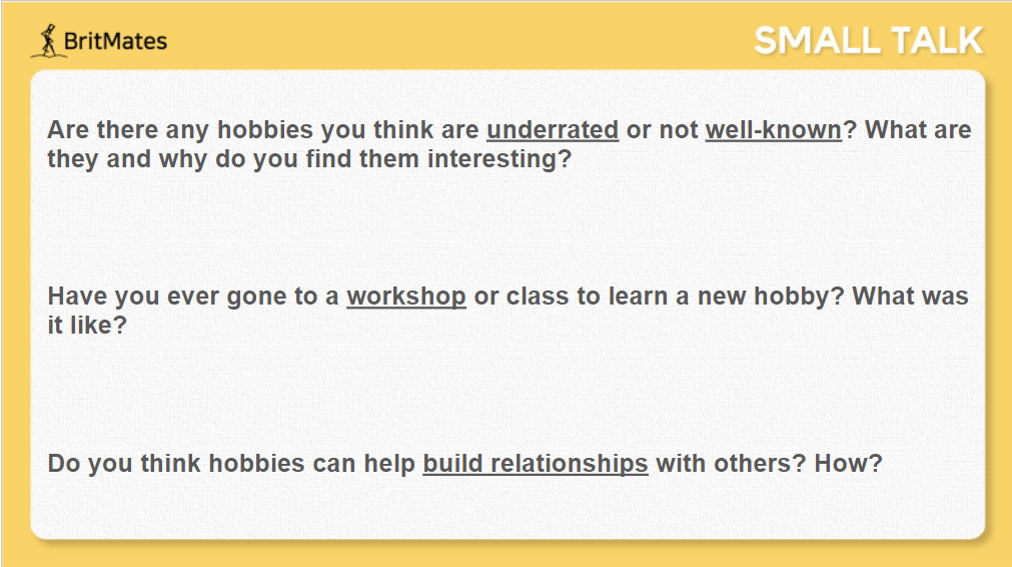 BritMates

SMALL TALK

Are there any hobbies you think are underrated or not well-known? What are they and why do you find them interesting?

Have you ever gone to a workshop or class to learn a new hobby? What was it like?

Do you think hobbies can help build relationships with others? How?